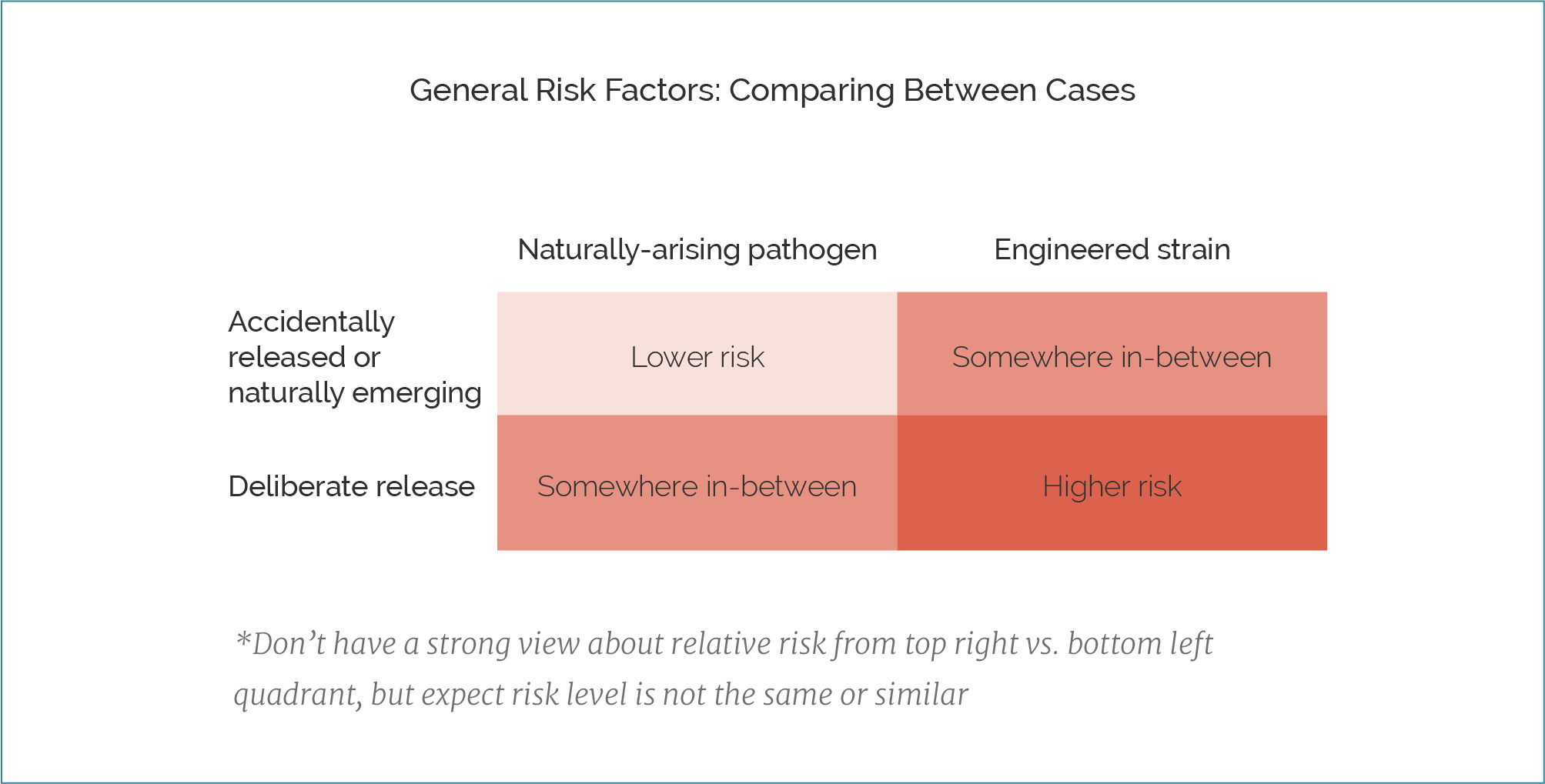 General Risk Factors: Comparing Between Cases

| | Naturally-arising pathogen | Engineered strain |
|---|---|---|
| Accidentally released or naturally emerging | Lower risk | Somewhere in-between |
| Deliberate release | Somewhere in-between | Higher risk |

*Don’t have a strong view about relative risk from top right vs. bottom left quadrant, but expect risk level is not the same or similar